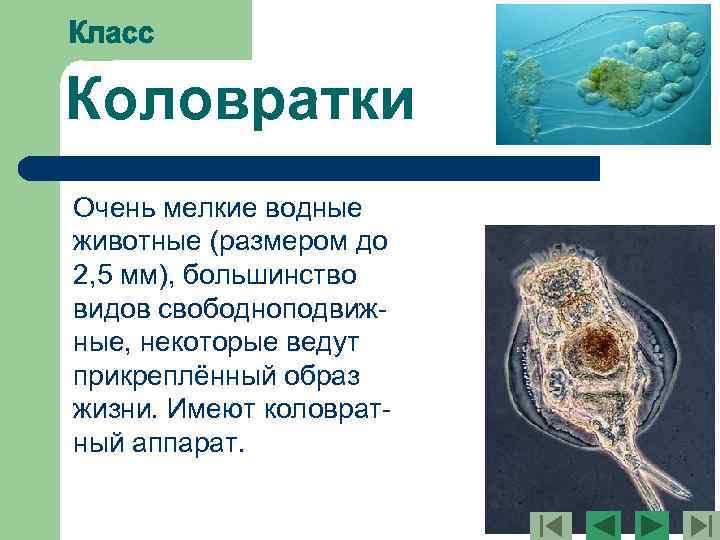 Класс

Коловратки

Очень мелкие водные животные (размером до 2,5 мм), большинство видов свободноподвижные, некоторые ведут прикреплённый образ жизни. Имеют коловратный аппарат.